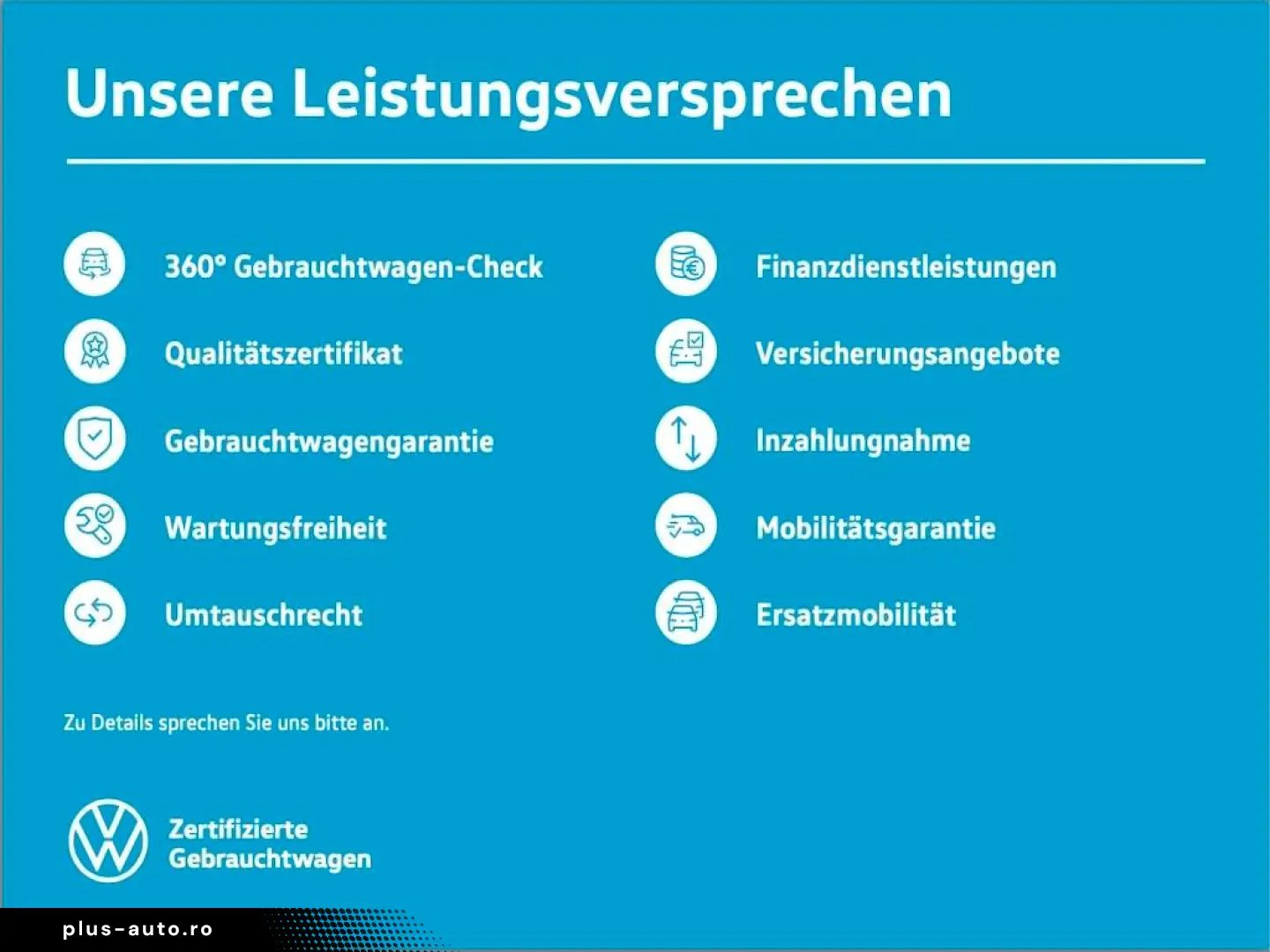 Unsere Leistungsversprechen

360° Gebrauchtwagen-Check

Qualitätszertifikat

Gebrauchtwagengarantie

Wartungsfreiheit

Umtauschrecht

Finanzdienstleistungen

Versicherungsangebote

Inzahlungnahme

Mobilitätsgarantie

Ersatzmobilität

Zu Details sprechen Sie uns bitte an.

Zertifizierte Gebrauchtwagen

plus-auto.ro